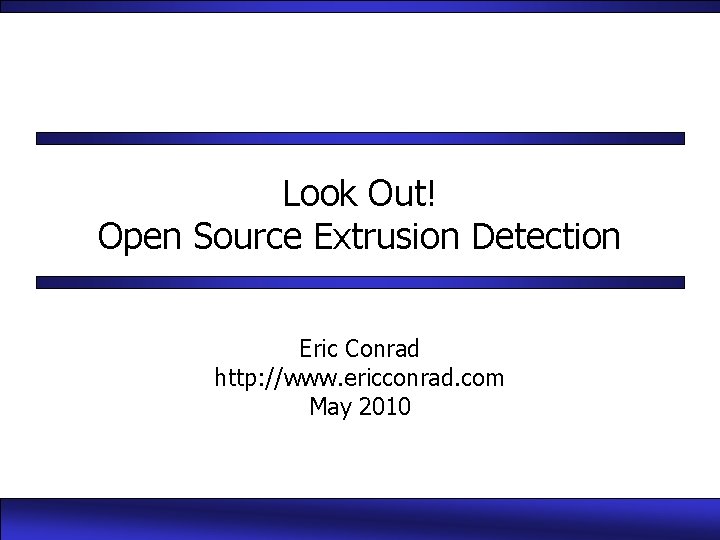 Look Out!
Open Source Extrusion Detection

Eric Conrad
http://www.ericconrad.com
May 2010